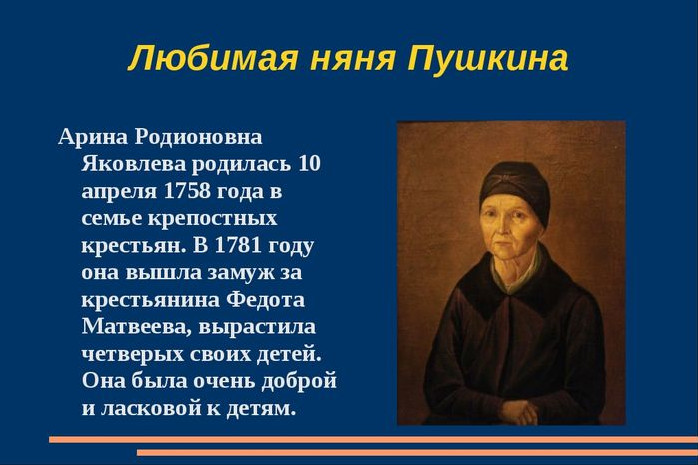 Любимая няня Пушкина

Арина Родионовна Яковлева родилась 10 апреля 1758 года в семье крепостных крестьян. В 1781 году она вышла замуж за крестьянина Федота Матвеева, вырастила четверых своих детей. Она была очень доброй и ласковой к детям.